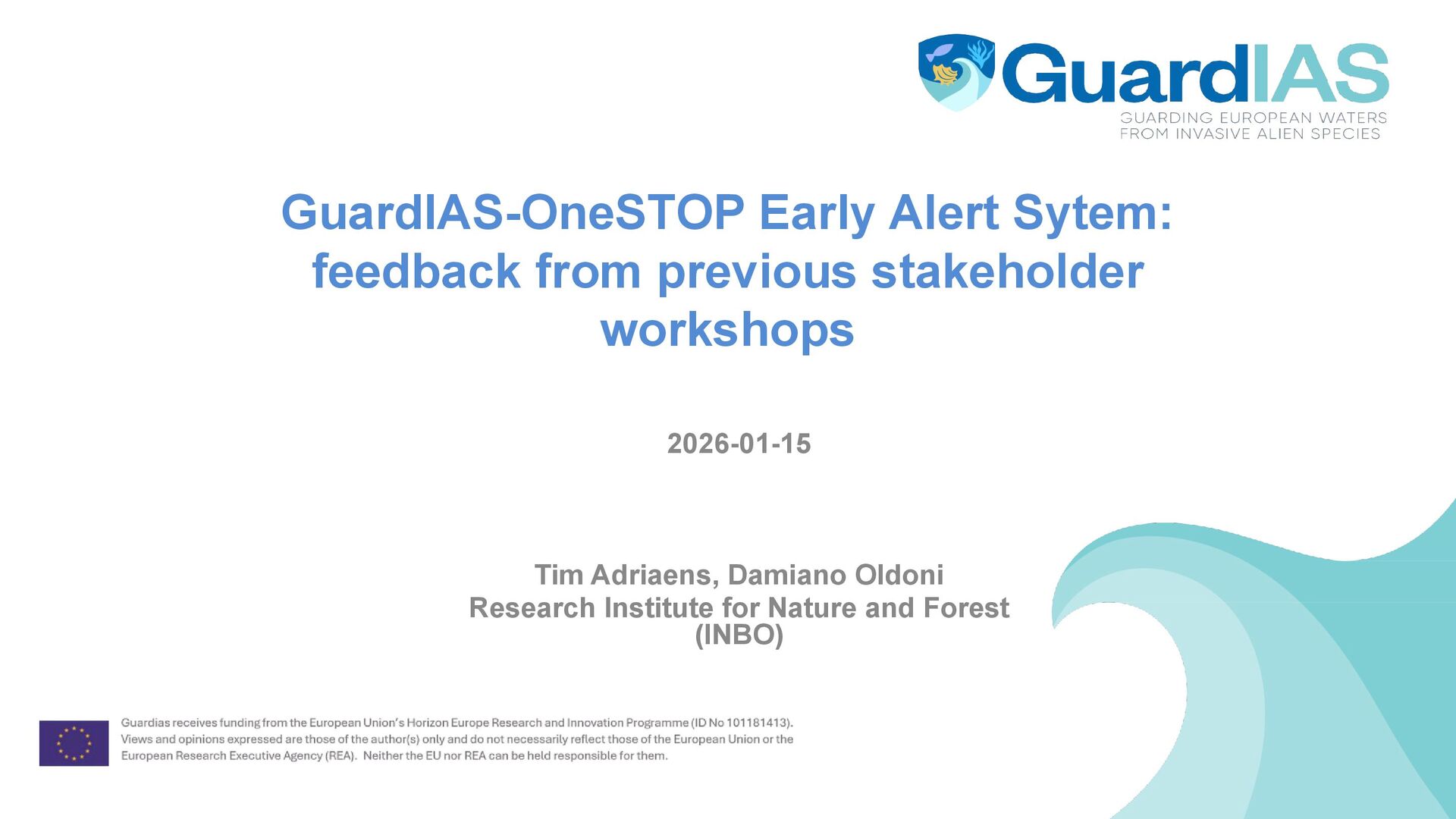 GuardIAS
GUARDING EUROPEAN WATERS FROM INVASIVE ALIEN SPECIES

GuardIAS-OneSTOP Early Alert Sytem: feedback from previous stakeholder workshops

2026-01-15

Tim Adriaens, Damiano Oldoni
Research Institute for Nature and Forest (INBO)

Guardias receives funding from the European Union's Horizon Europe Research and Innovation Programme (ID No 101181413). Views and opinions expressed are those of the author(s) only and do not necessarily reflect those of the European Union or the European Research Executive Agency (REA). Neither the EU nor REA can be held responsible for them.